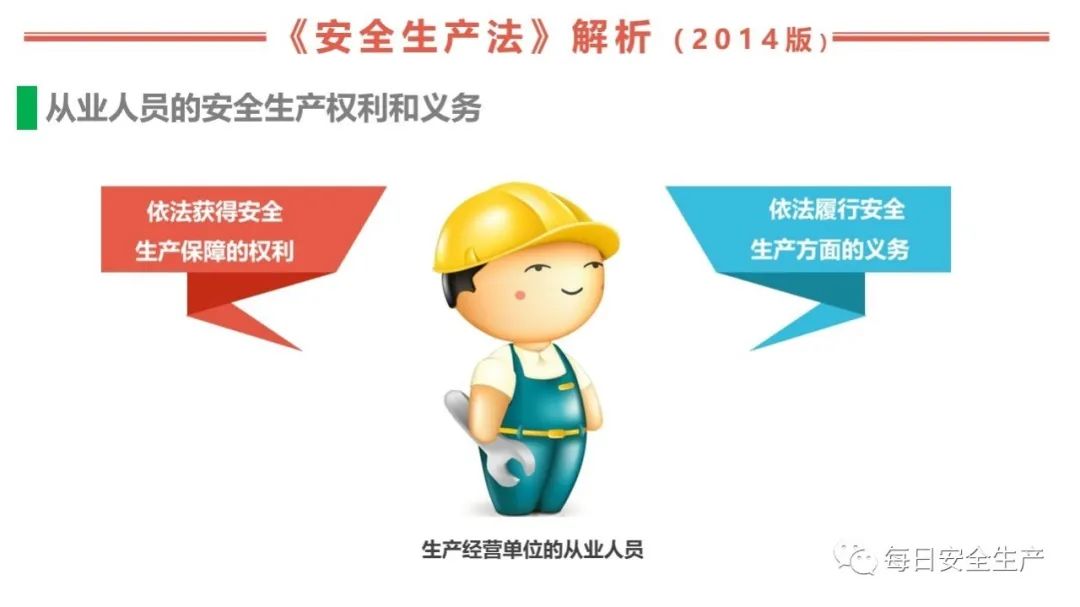 《安全生产法》解析（2014版）

从业人员的安全生产权利和义务

依法获得安全生产保障的权利

依法履行安全生产方面的义务

生产经营单位的从业人员

每日安全生产